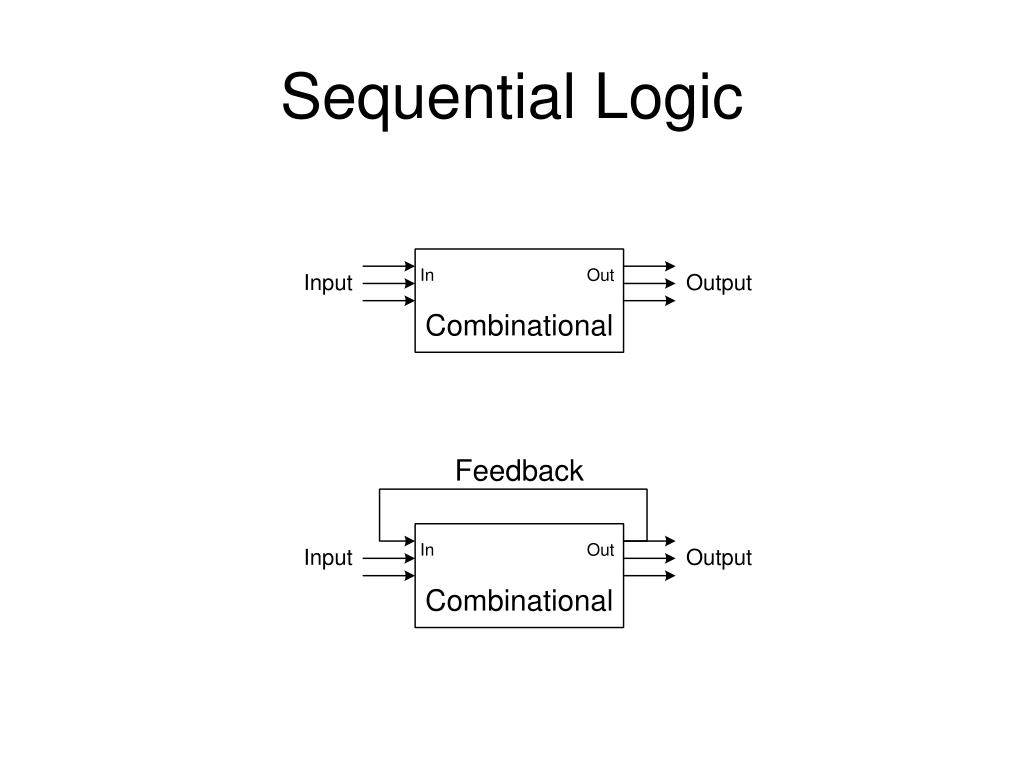 Sequential Logic

Input
In
Out
Output
Combinational

Feedback
Input
In
Out
Output
Combinational